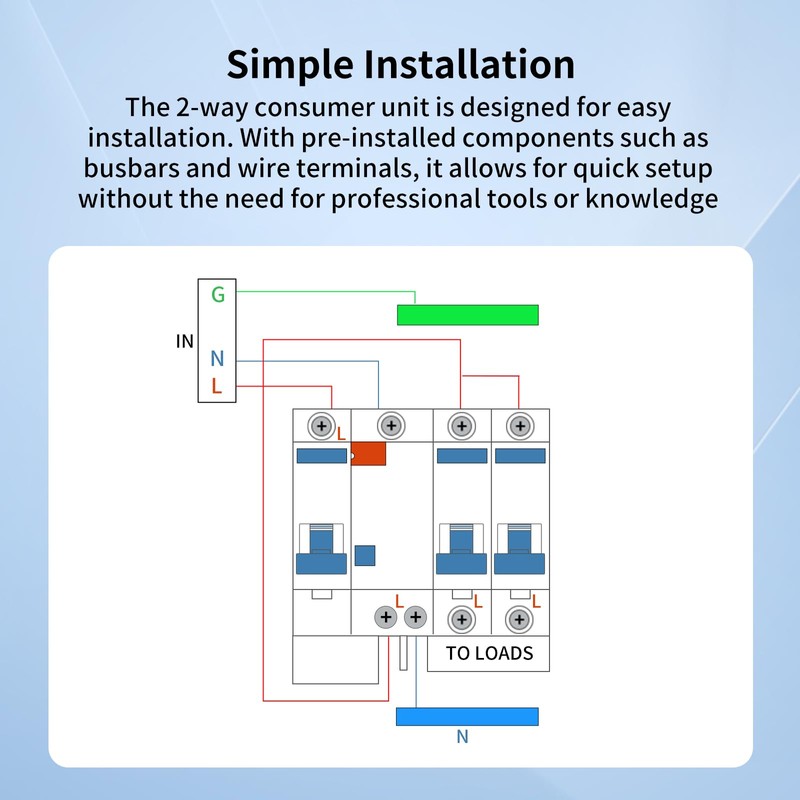 Simple Installation

The 2-way consumer unit is designed for easy installation. With pre-installed components such as busbars and wire terminals, it allows for quick setup without the need for professional tools or knowledge

G
IN
N
L

L

L
L
L

TO LOADS

N